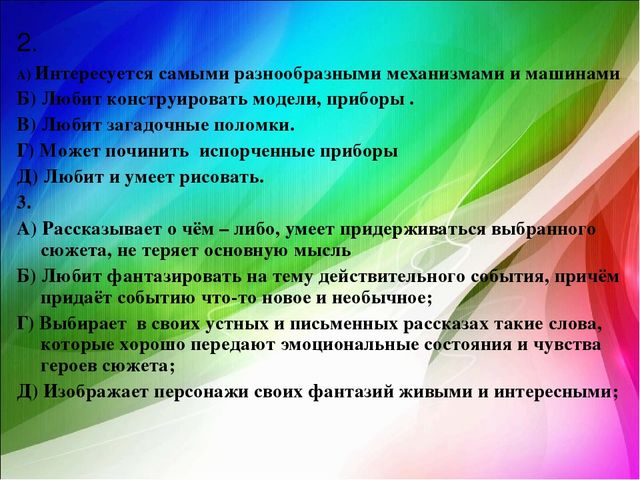 2.

А) Интересуется самыми разнообразными механизмами и машинами

Б) Любит конструировать модели, приборы .

В) Любит загадочные поломки.

Г) Может починить испорченные приборы

Д) Любит и умеет рисовать.

3.

А) Рассказывает о чём – либо, умеет придерживаться выбранного сюжета, не теряет основную мысль

Б) Любит фантазировать на тему действительного события, причём придаёт событию что-то новое и необычное;

Г) Выбирает в своих устных и письменных рассказах такие слова, которые хорошо передают эмоциональные состояния и чувства героев сюжета;

Д) Изображает персонажи своих фантазий живыми и интересными;